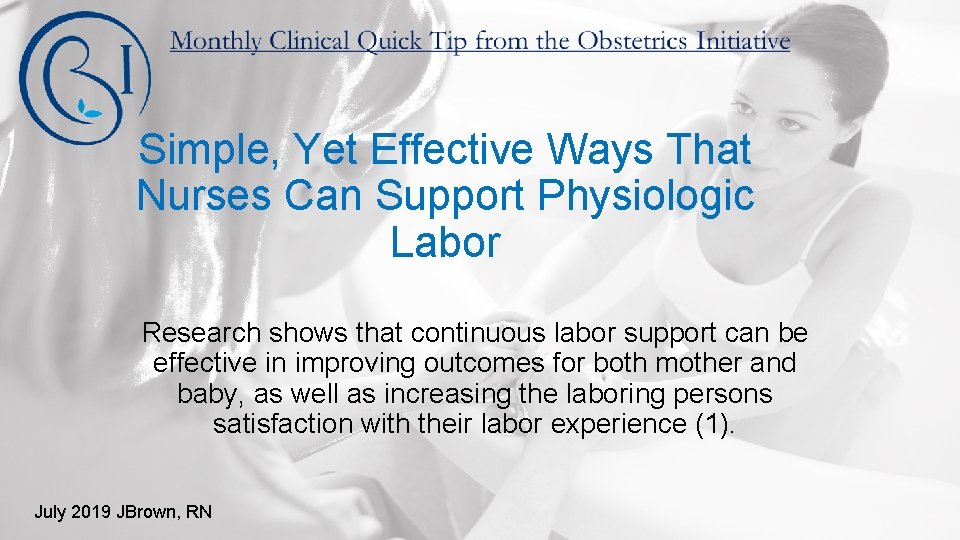 OBI

Monthly Clinical Quick Tip from the Obstetrics Initiative

Simple, Yet Effective Ways That Nurses Can Support Physiologic Labor

Research shows that continuous labor support can be effective in improving outcomes for both mother and baby, as well as increasing the laboring persons satisfaction with their labor experience (1).

July 2019 JBrown, RN